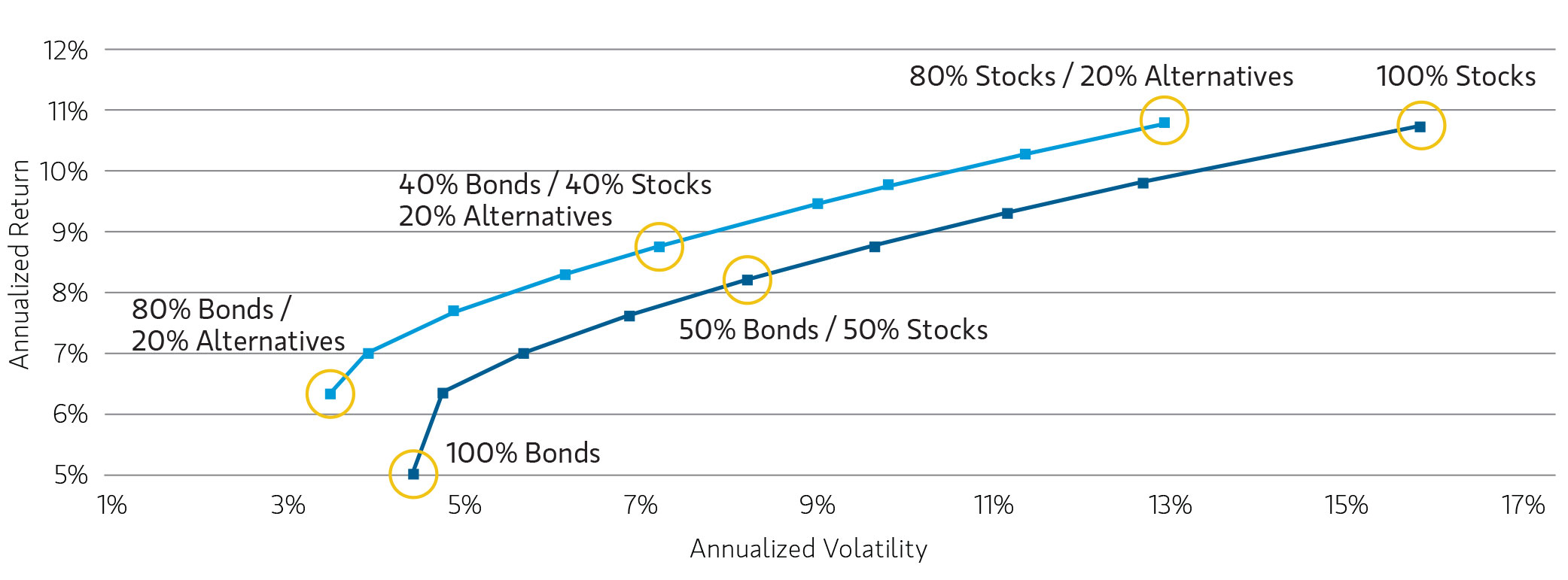 12%
11%
10%
9%
8%
7%
6%
5%

Annualized Return

80% Stocks / 20% Alternatives
100% Stocks
40% Bonds / 40% Stocks
20% Alternatives
80% Bonds /
20% Alternatives
50% Bonds / 50% Stocks
100% Bonds

1%
3%
5%
7%
9%
11%
13%
15%
17%

Annualized Volatility